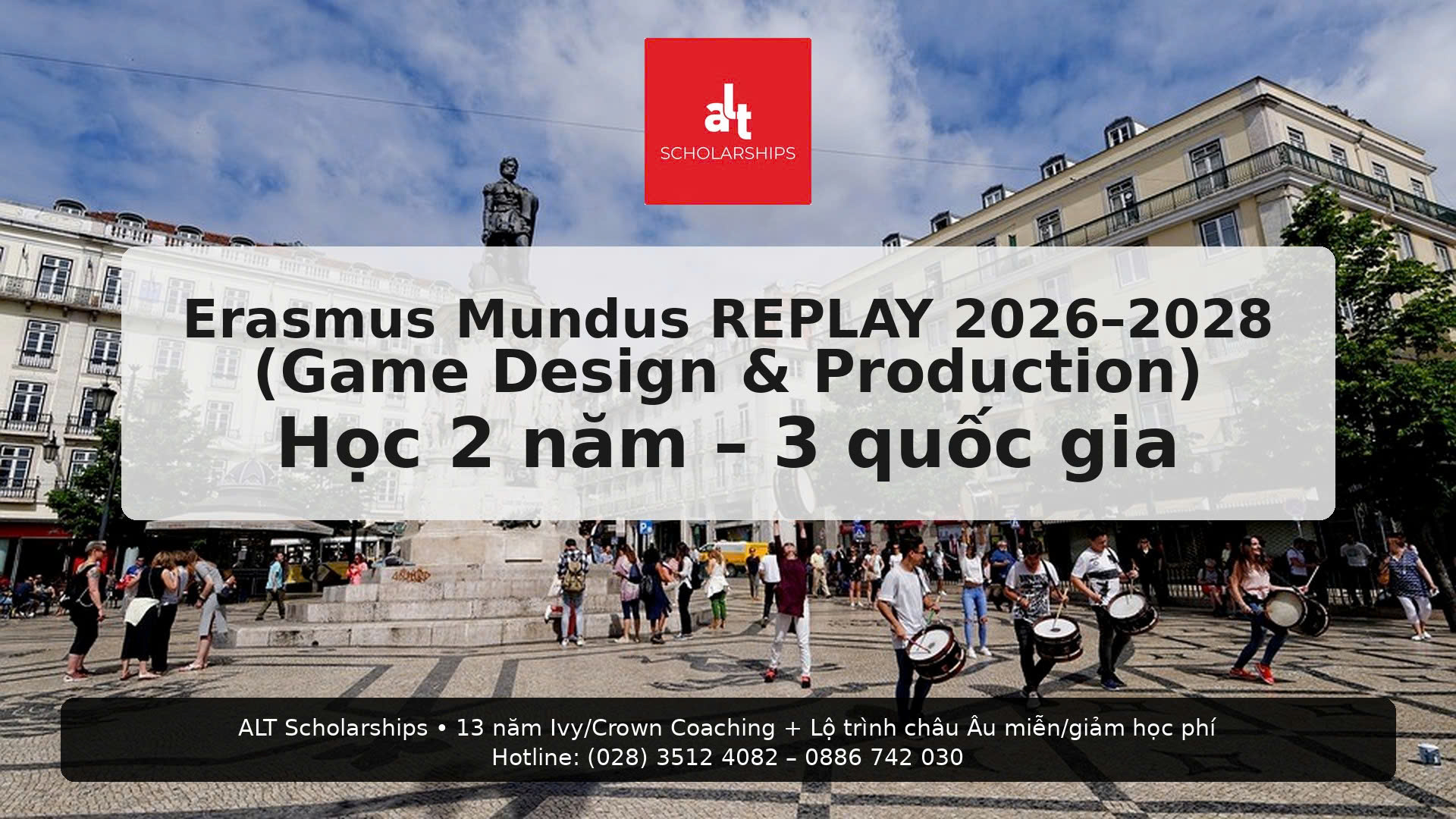 alt
SCHOLARSHIPS

Erasmus Mundus REPLAY 2026–2028
(Game Design & Production)
Học 2 năm – 3 quốc gia

ALT Scholarships • 13 năm Ivy/Crown Coaching + Lộ trình châu Âu miễn/giảm học phí
Hotline: (028) 3512 4082 – 0886 742 030